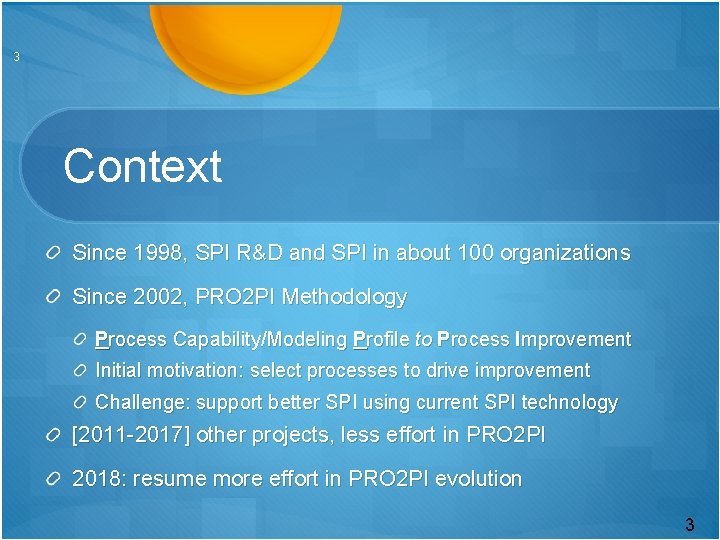 3

Context

Since 1998, SPI R&D and SPI in about 100 organizations

Since 2002, PRO2PI Methodology

Process Capability/Modeling Profile to Process Improvement

Initial motivation: select processes to drive improvement

Challenge: support better SPI using current SPI technology

[2011-2017] other projects, less effort in PRO2PI

2018: resume more effort in PRO2PI evolution

3